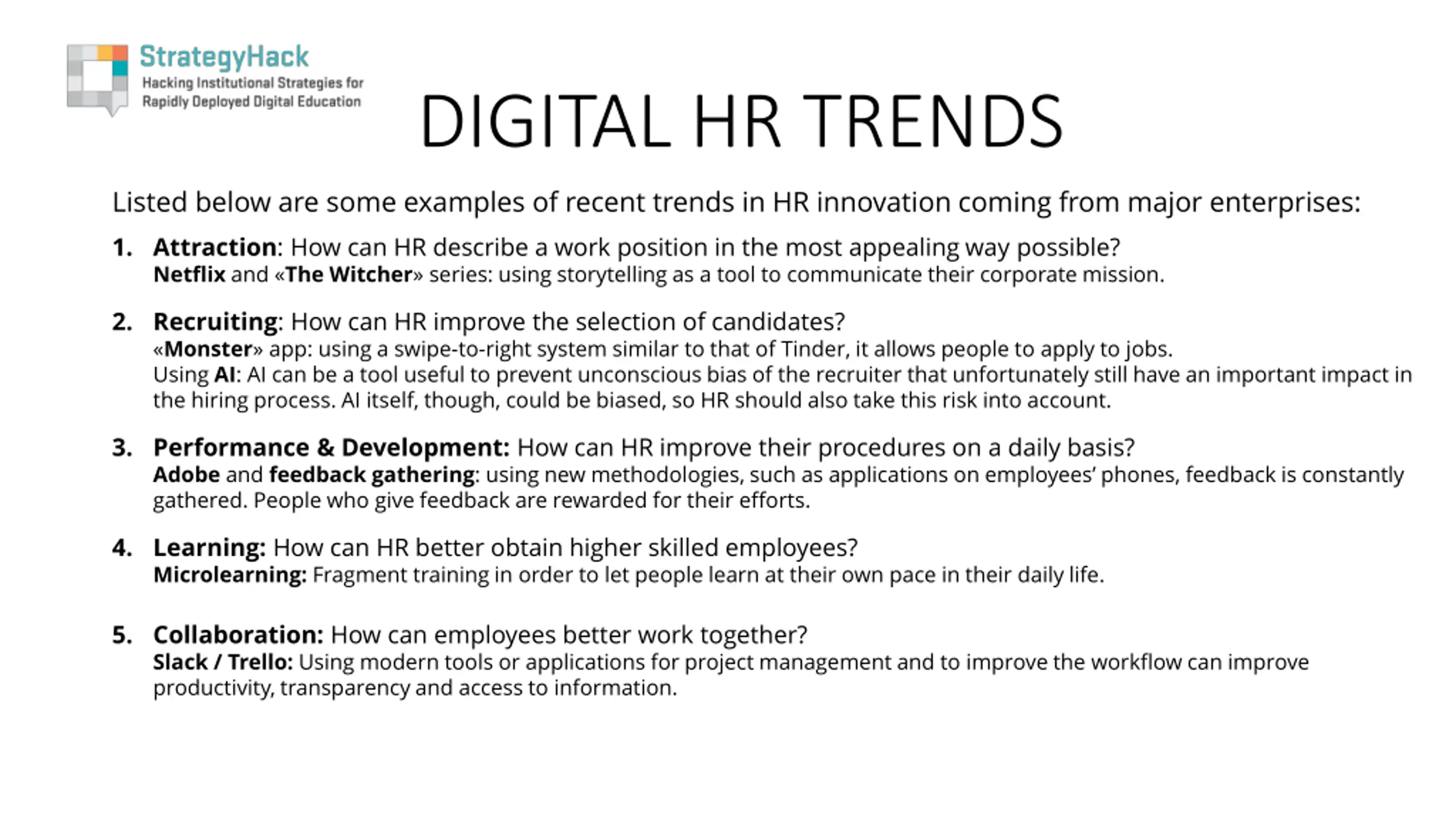 StrategyHack
Hacking Institutional Strategies for Rapidly Deployed Digital Education

DIGITAL HR TRENDS

Listed below are some examples of recent trends in HR innovation coming from major enterprises:

1. Attraction: How can HR describe a work position in the most appealing way possible?
Netflix and «The Witcher» series: using storytelling as a tool to communicate their corporate mission.

2. Recruiting: How can HR improve the selection of candidates?
«Monster» app: using a swipe-to-right system similar to that of Tinder, it allows people to apply to jobs.
Using AI: AI can be a tool useful to prevent unconscious bias of the recruiter that unfortunately still have an important impact in the hiring process. AI itself, though, could be biased, so HR should also take this risk into account.

3. Performance & Development: How can HR improve their procedures on a daily basis?
Adobe and feedback gathering: using new methodologies, such as applications on employees' phones, feedback is constantly gathered. People who give feedback are rewarded for their efforts.

4. Learning: How can HR better obtain higher skilled employees?
Microlearning: Fragment training in order to let people learn at their own pace in their daily life.

5. Collaboration: How can employees better work together?
Slack / Trello: Using modern tools or applications for project management and to improve the workflow can improve productivity, transparency and access to information.